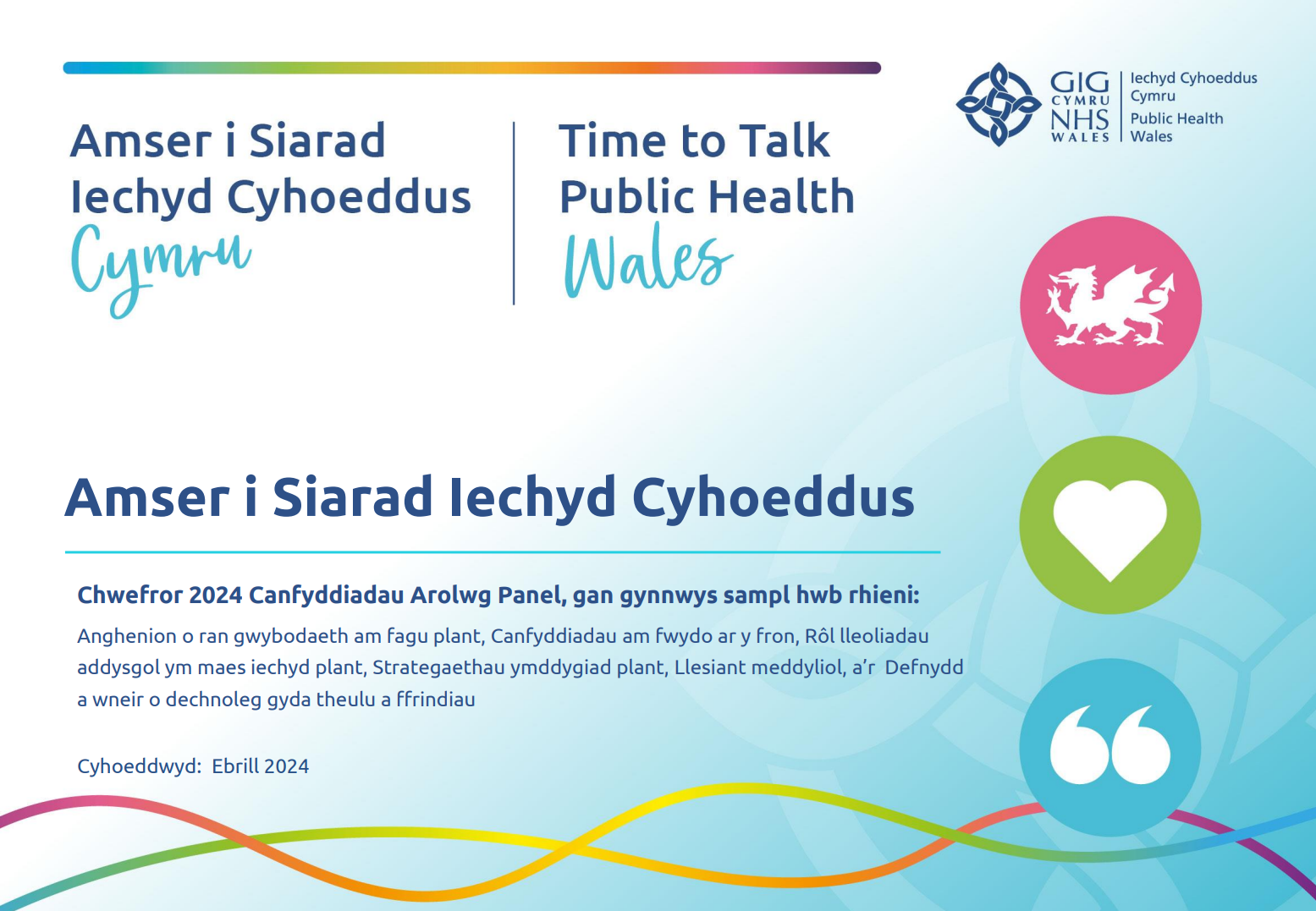 Amser i Siarad
Iechyd Cyhoeddus
Cymru

Time to Talk
Public Health
Wales

GIG CYMRU NHS WALES
Iechyd Cyhoeddus Cymru
Public Health Wales

Amser i Siarad Iechyd Cyhoeddus

Chwefror 2024 Canfyddiadau Arolwg Panel, gan gynnwys sampl hwb rhieni:

Anghenion o ran gwybodaeth am fagu plant, Canfyddiadau am fwydo ar y fron, Rôl lleoliadau addysgol ym maes iechyd plant, Strategaethau ymddygiad plant, Llesiant meddyliol, a'r Defnydd a wneir o dechnoleg gyda theulu a ffrindiau

Cyhoeddwyd: Ebrill 2024